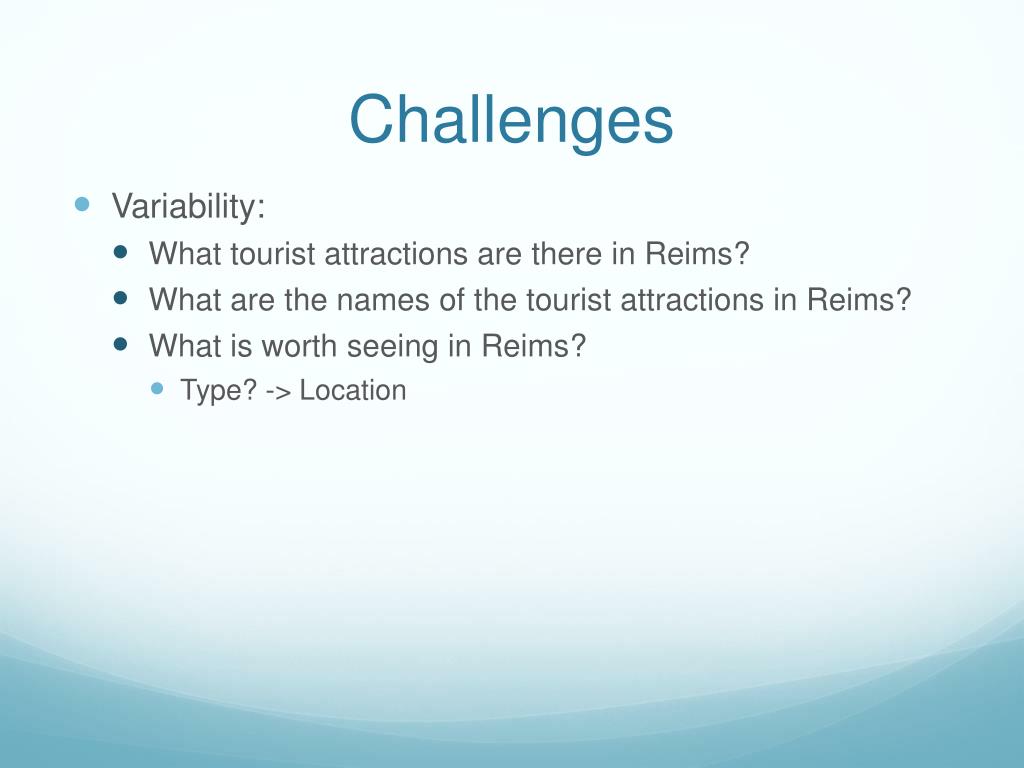 Challenges

- Variability:
  - What tourist attractions are there in Reims?
  - What are the names of the tourist attractions in Reims?
  - What is worth seeing in Reims?
    - Type? -> Location